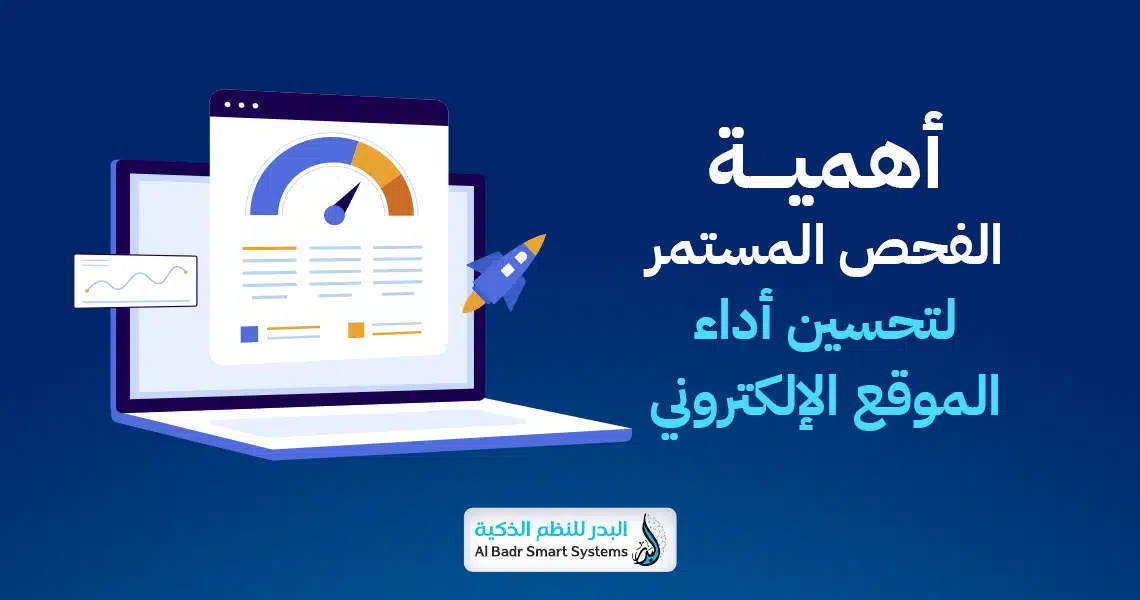 أهميـة
الفحص المستمر
لتحسين أداء
الموقع الإلكتروني

البدر للنظم الذكية
Al Badr Smart Systems